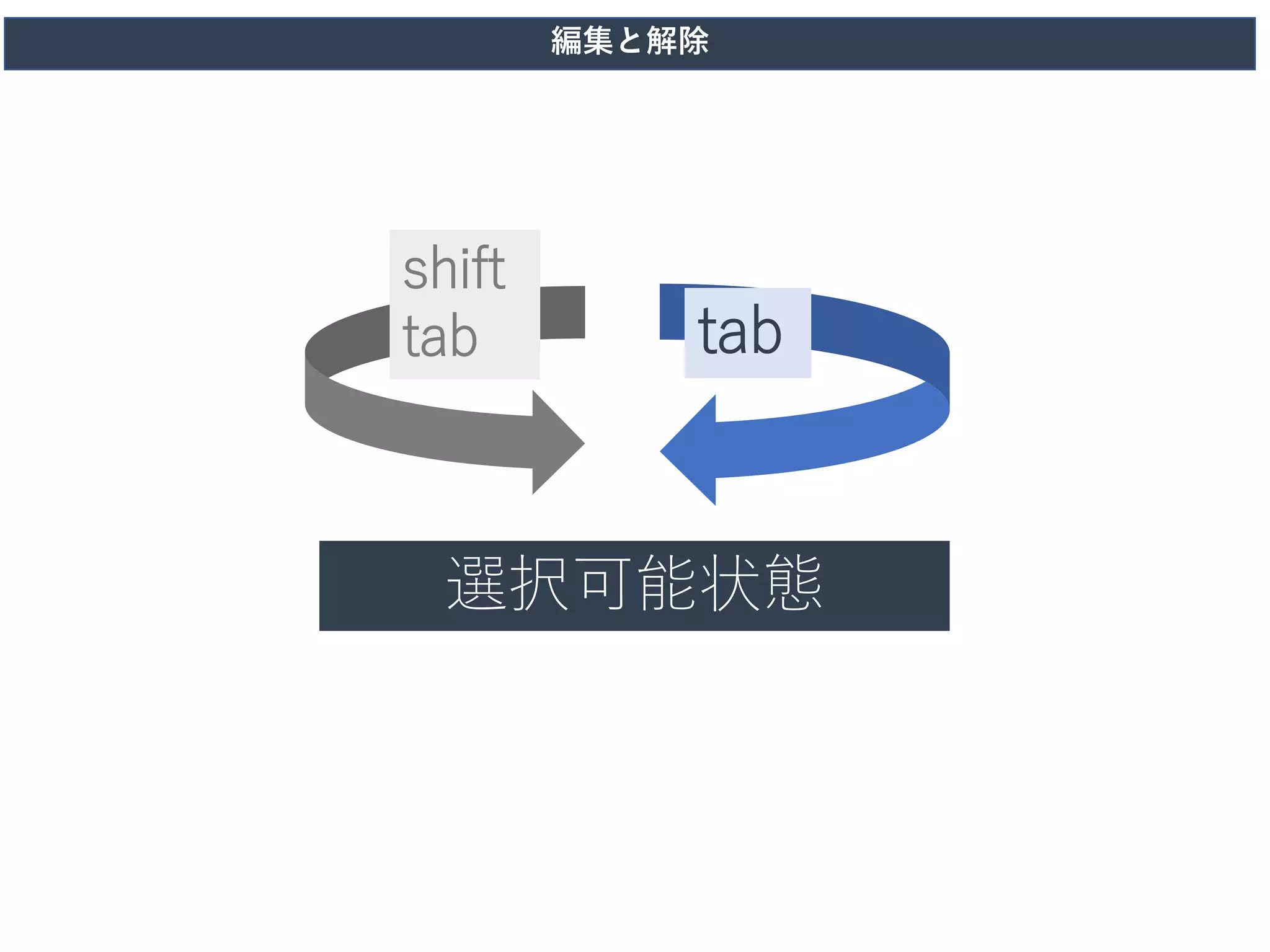 編集と解除

shift
tab

tab

選択可能状態